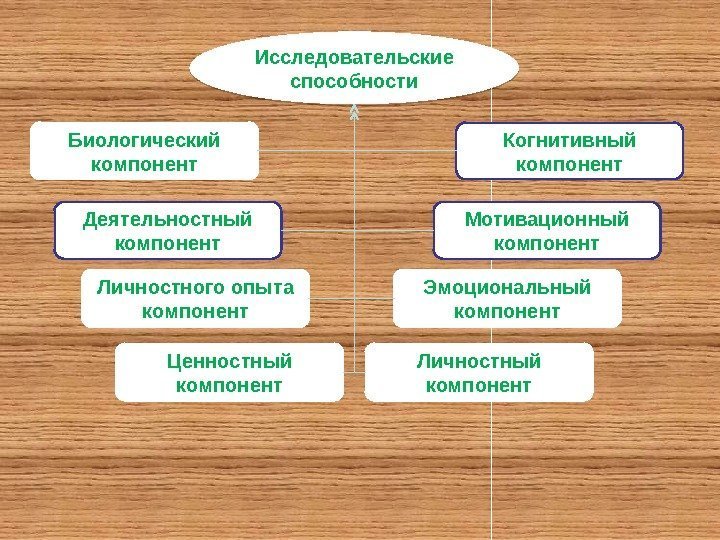 Исследовательские способности

Биологический компонент

Когнитивный компонент

Деятельностный компонент

Мотивационный компонент

Личностного опыта компонент

Эмоциональный компонент

Ценностный компонент

Личностный компонент